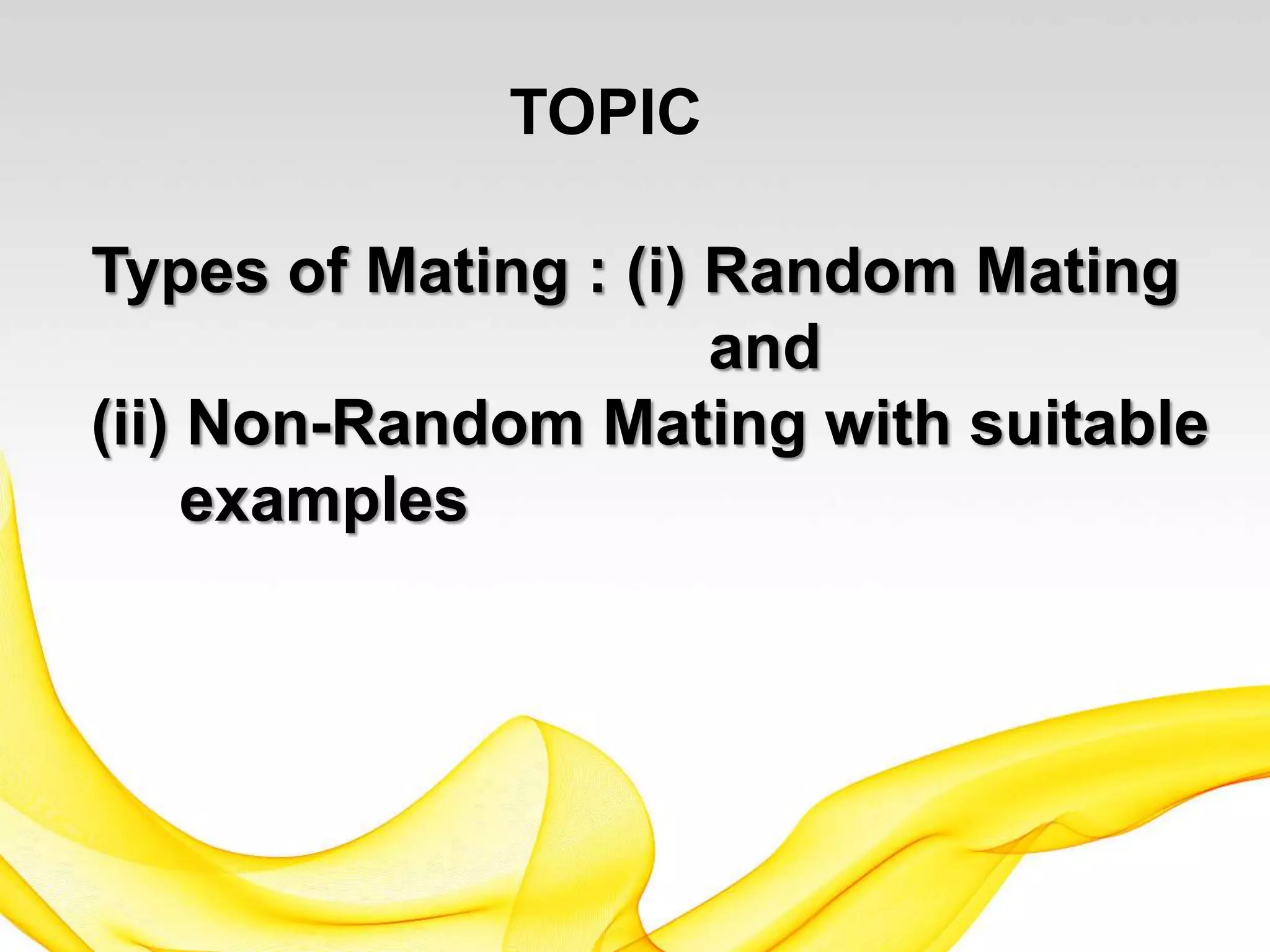 TOPIC

Types of Mating : (i) Random Mating
and
(ii) Non-Random Mating with suitable examples